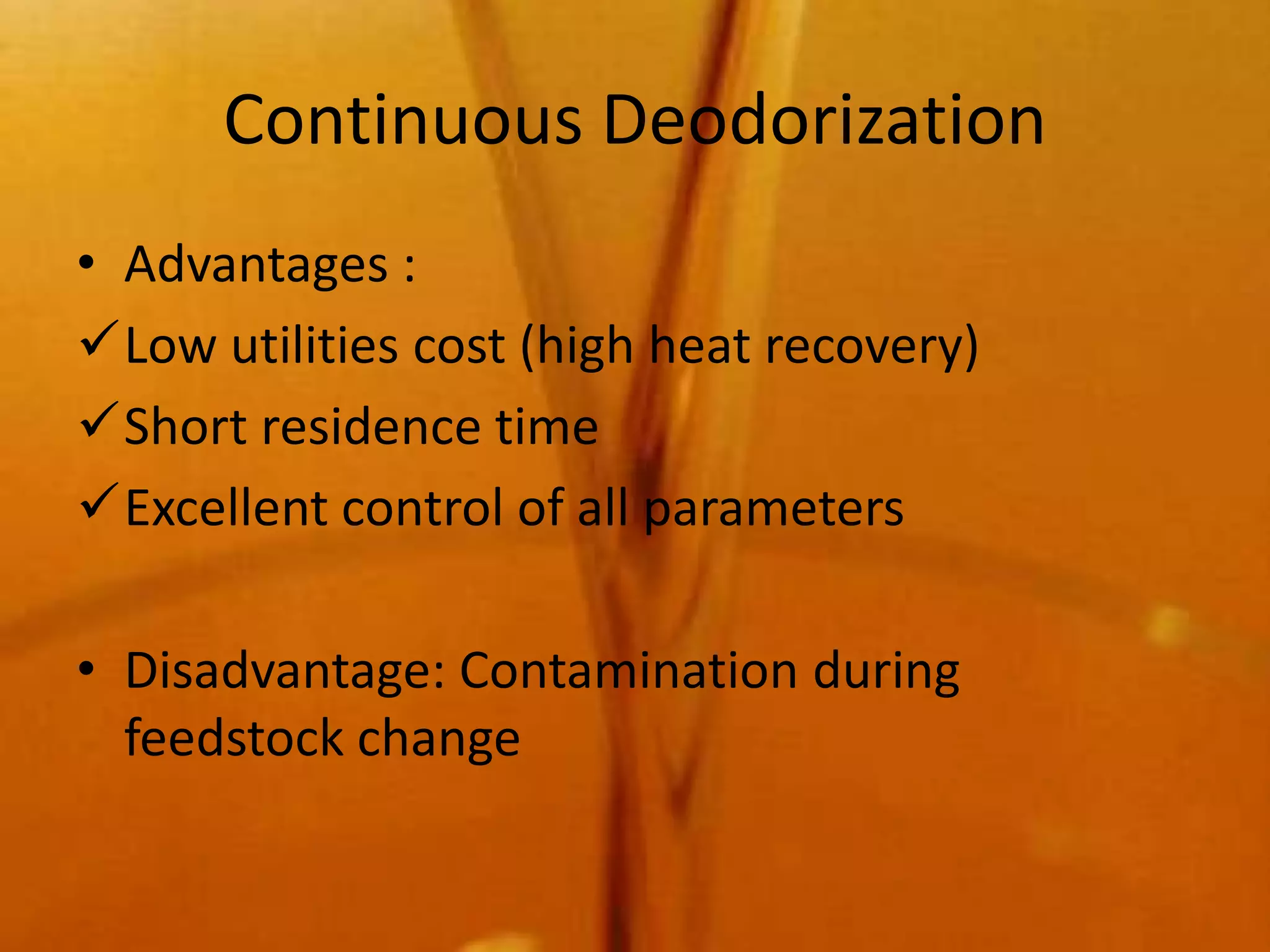 Continuous Deodorization

• Advantages :
✓ Low utilities cost (high heat recovery)
✓ Short residence time
✓ Excellent control of all parameters

• Disadvantage: Contamination during feedstock change